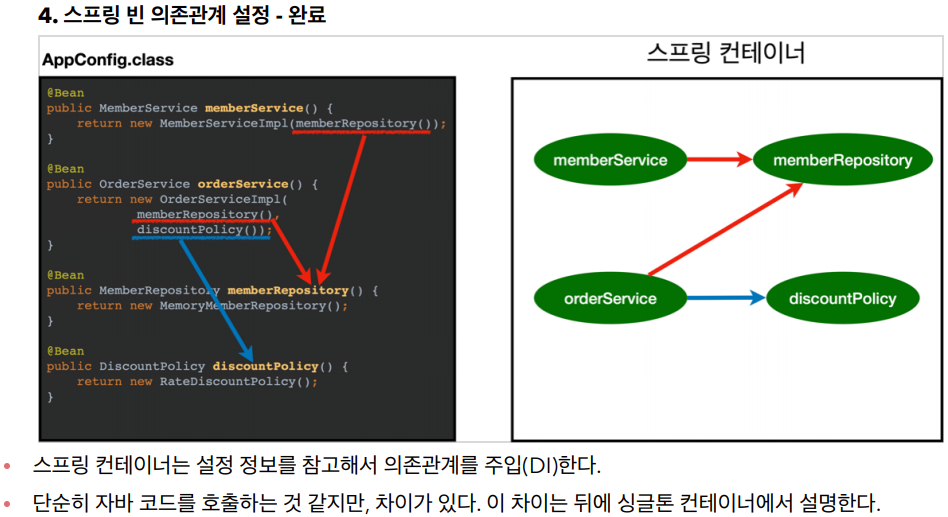 4. 스프링 빈 의존관계 설정 - 완료

AppConfig.class

@Bean
public MemberService memberService() {
    return new MemberServiceImpl(memberRepository());
}

@Bean
public OrderService orderService() {
    return new OrderServiceImpl(
        memberRepository(),
        discountPolicy());
}

@Bean
public MemberRepository memberRepository() {
    return new MemoryMemberRepository();
}

@Bean
public DiscountPolicy discountPolicy() {
    return new RateDiscountPolicy();
}

스프링 컨테이너

memberService

memberRepository

orderService

discountPolicy

• 스프링 컨테이너는 설정 정보를 참고해서 의존관계를 주입(DI)한다.
• 단순히 자바 코드를 호출하는 것 같지만, 차이가 있다. 이 차이는 뒤에 싱글톤 컨테이너에서 설명한다.